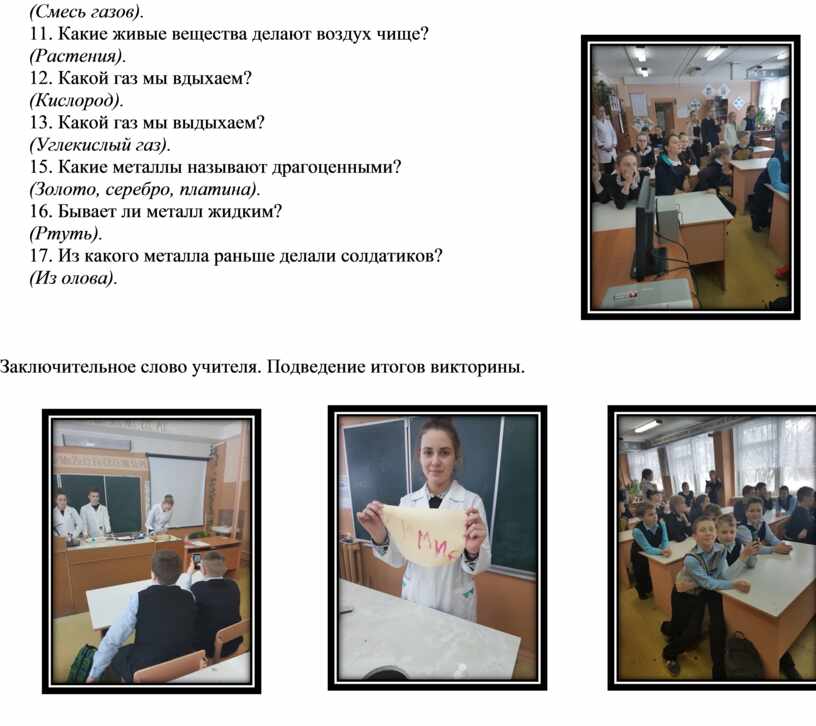 (Смесь газов).
11. Какие живые вещества делают воздух чище?
(Растения).
12. Какой газ мы вдыхаем?
(Кислород).
13. Какой газ мы выдыхаем?
(Углекислый газ).
15. Какие металлы называют драгоценными?
(Золото, серебро, платина).
16. Бывает ли металл жидким?
(Ртуть).
17. Из какого металла раньше делали солдатиков?
(Из олова).

Заключительное слово учителя. Подведение итогов викторины.

Мир